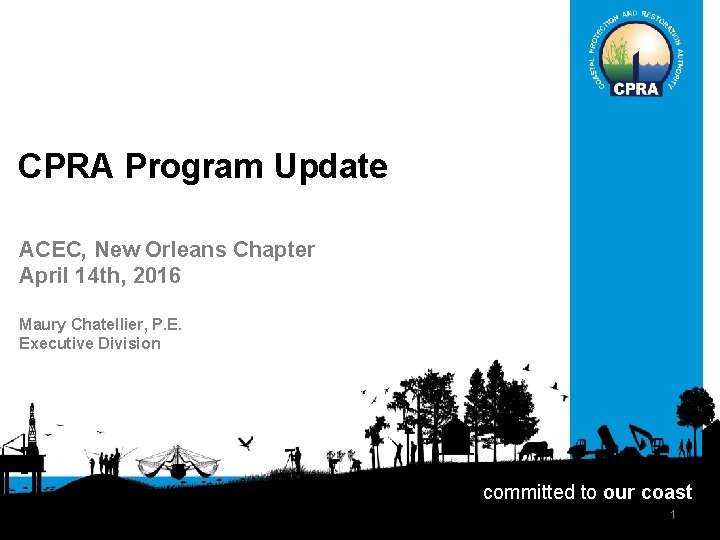 COASTAL PROTECTION AND RESTORATION AUTHORITY
CPRA

CPRA Program Update

ACEC, New Orleans Chapter
April 14th, 2016

Maury Chatellier, P.E.
Executive Division

committed to our coast

1